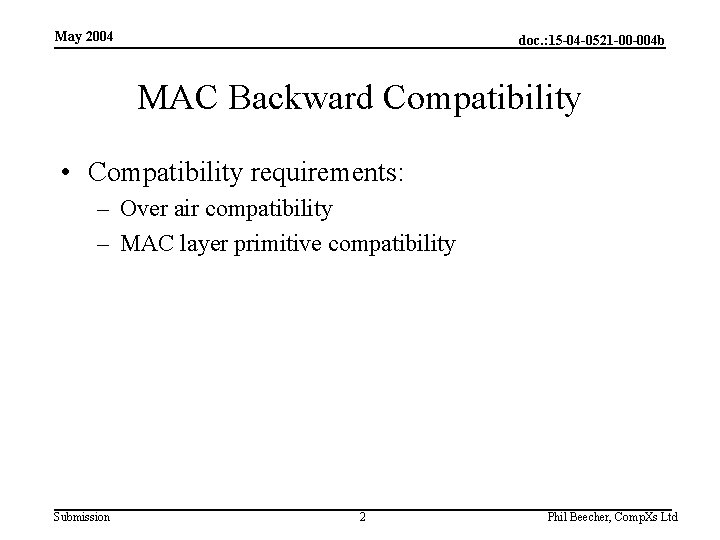 May 2004

doc.:15-04-0521-00-004b

MAC Backward Compatibility

• Compatibility requirements:
– Over air compatibility
– MAC layer primitive compatibility

Submission

2

Phil Beecher, CompXs Ltd